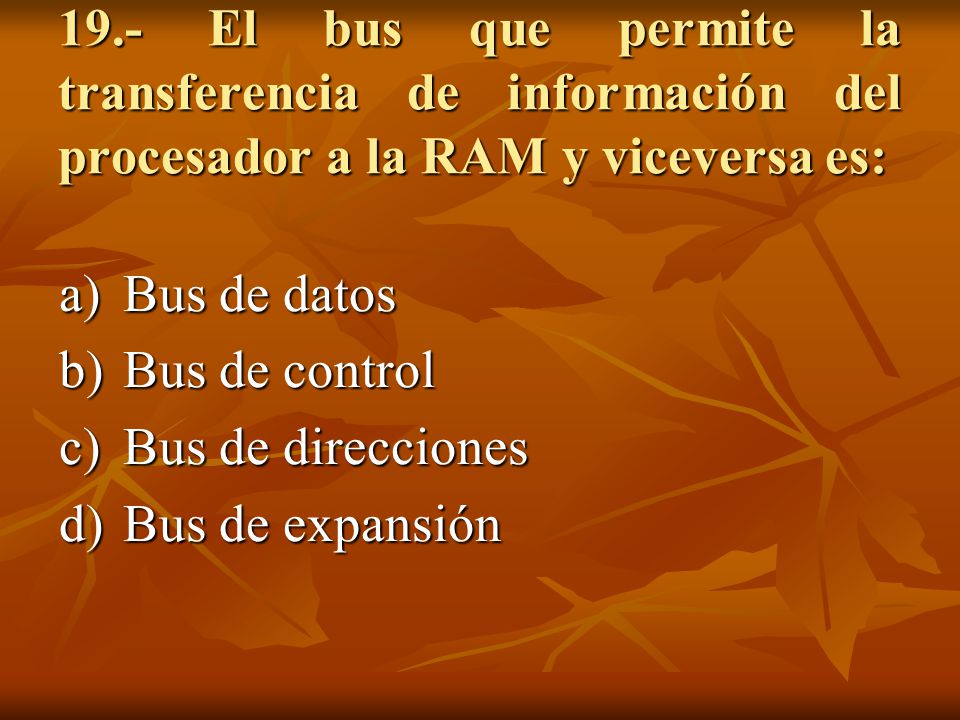 19.- El bus que permite la transferencia de información del procesador a la RAM y viceversa es:

a) Bus de datos
b) Bus de control
c) Bus de direcciones
d) Bus de expansión